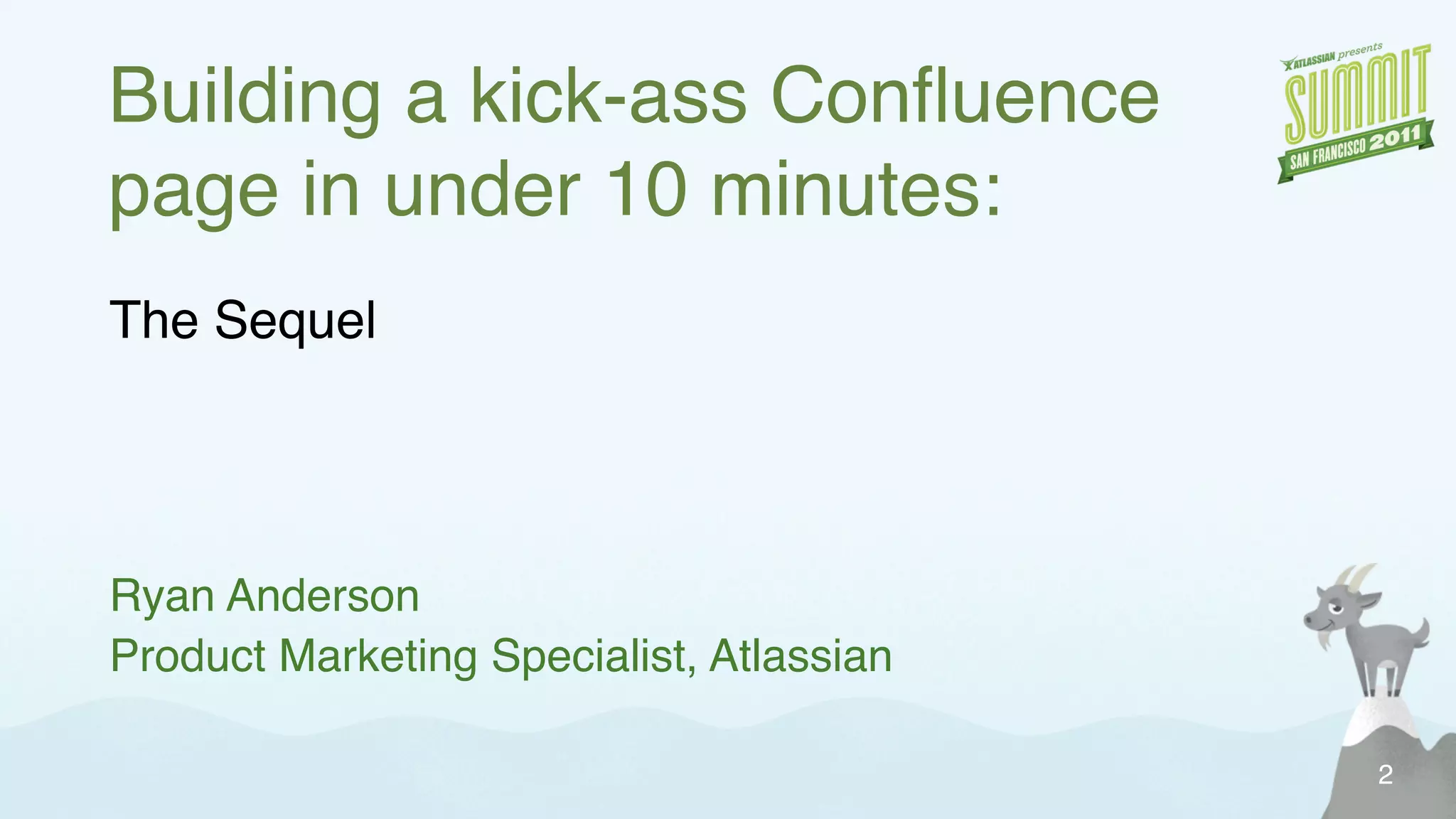 Building a kick-ass Confluence page in under 10 minutes:

ATLASSIAN presents SUMMIT SAN FRANCISCO 2011

The Sequel

Ryan Anderson
Product Marketing Specialist, Atlassian

2